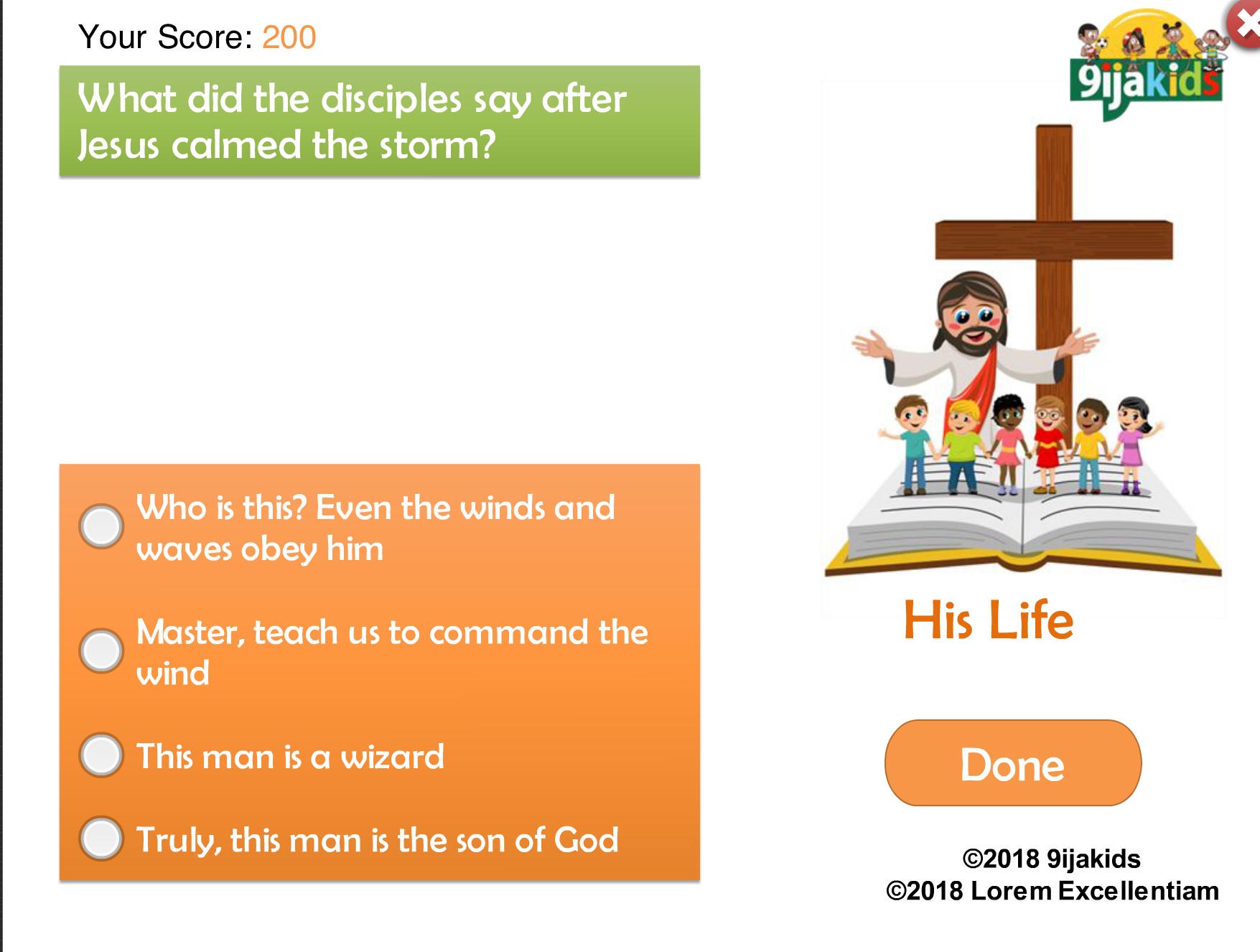 Your Score: 200

What did the disciples say after Jesus calmed the storm?

Who is this? Even the winds and waves obey him

Master, teach us to command the wind

This man is a wizard

Truly, this man is the son of God

9ijakids

His Life

Done

©2018 9ijakids
©2018 Lorem Excellentiam